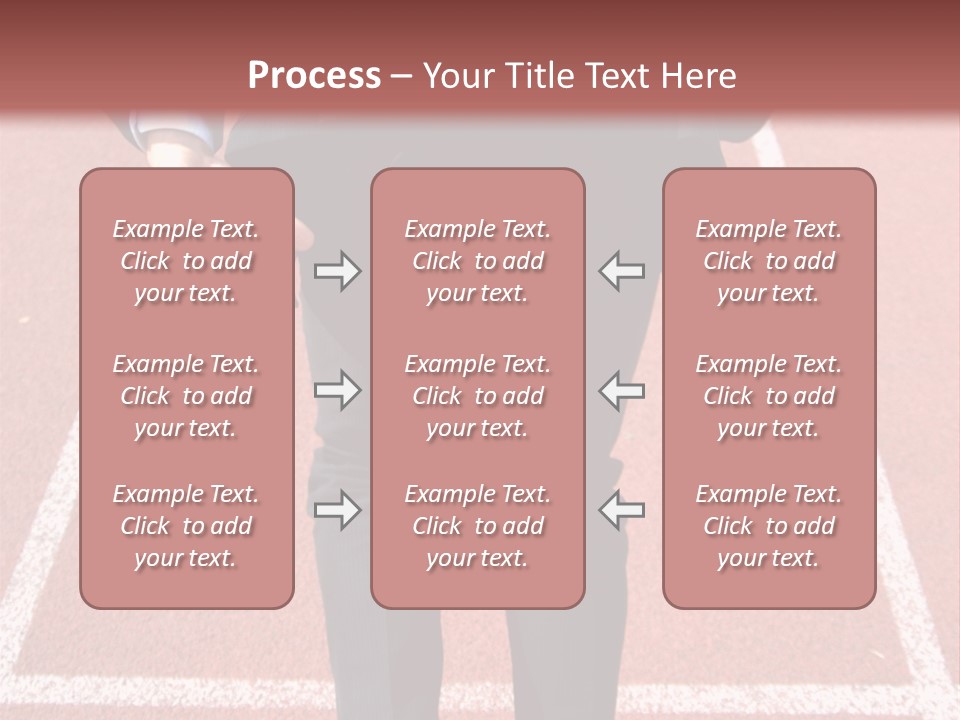 Process – Your Title Text Here

Example Text. Click to add your text.

Example Text. Click to add your text.

Example Text. Click to add your text.

Example Text. Click to add your text.

Example Text. Click to add your text.

Example Text. Click to add your text.

Example Text. Click to add your text.

Example Text. Click to add your text.

Example Text. Click to add your text.